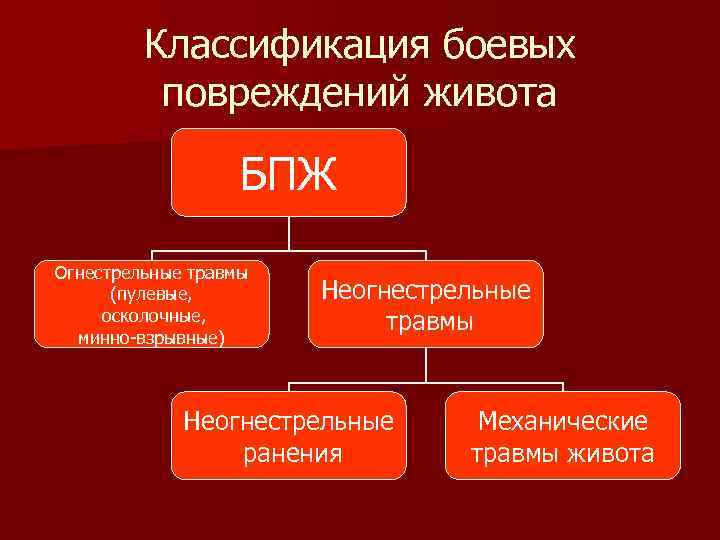 Классификация боевых повреждений живота

БПЖ

Огнестрельные травмы (пулевые, осколочные, минно-взрывные)

Неогнестрельные травмы

Неогнестрельные ранения

Механические травмы живота